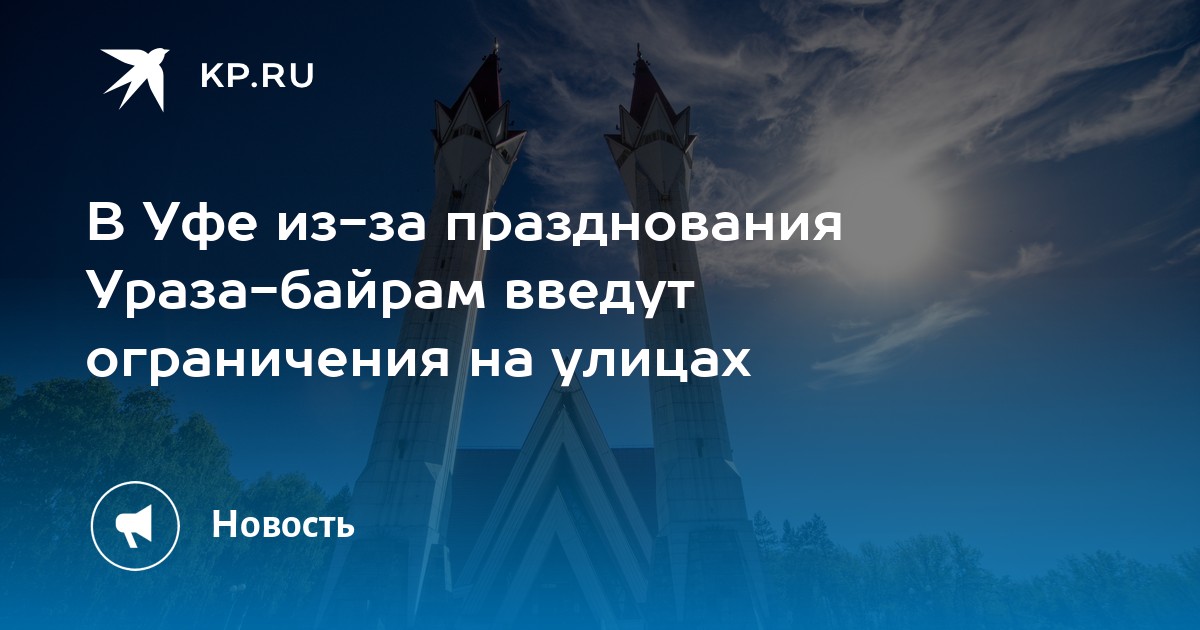 KP.RU

В Уфе из-за празднования Ураза-байрам введут ограничения на улицах

Новость